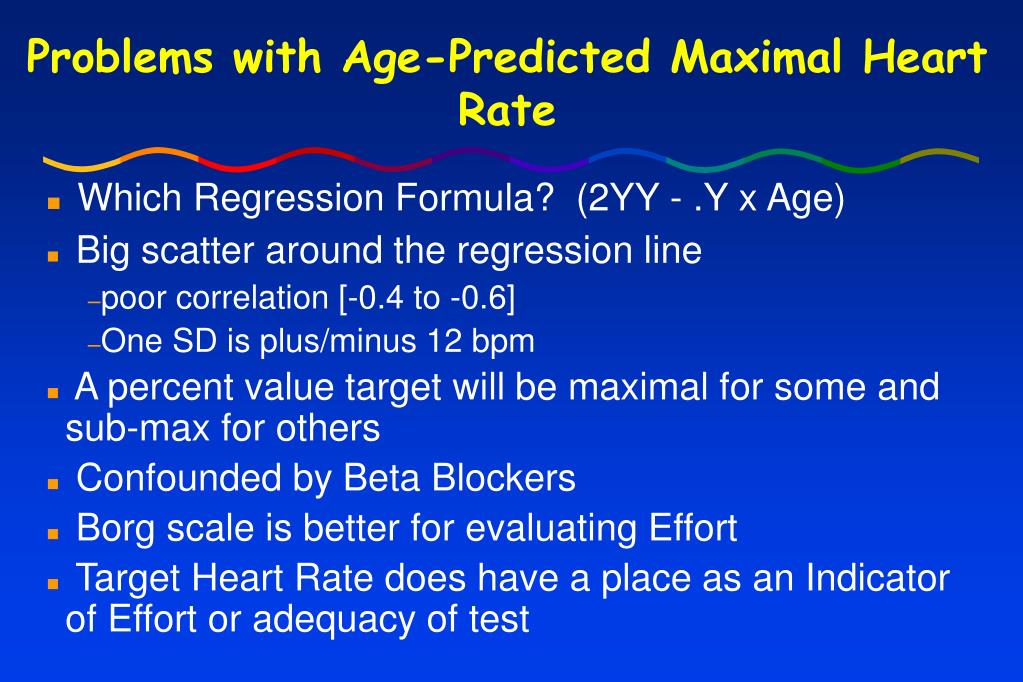 Problems with Age-Predicted Maximal Heart Rate

- Which Regression Formula? (2YY - .Y x Age)
- Big scatter around the regression line
  – poor correlation [-0.4 to -0.6]
  – One SD is plus/minus 12 bpm
- A percent value target will be maximal for some and sub-max for others
- Confounded by Beta Blockers
- Borg scale is better for evaluating Effort
- Target Heart Rate does have a place as an Indicator of Effort or adequacy of test